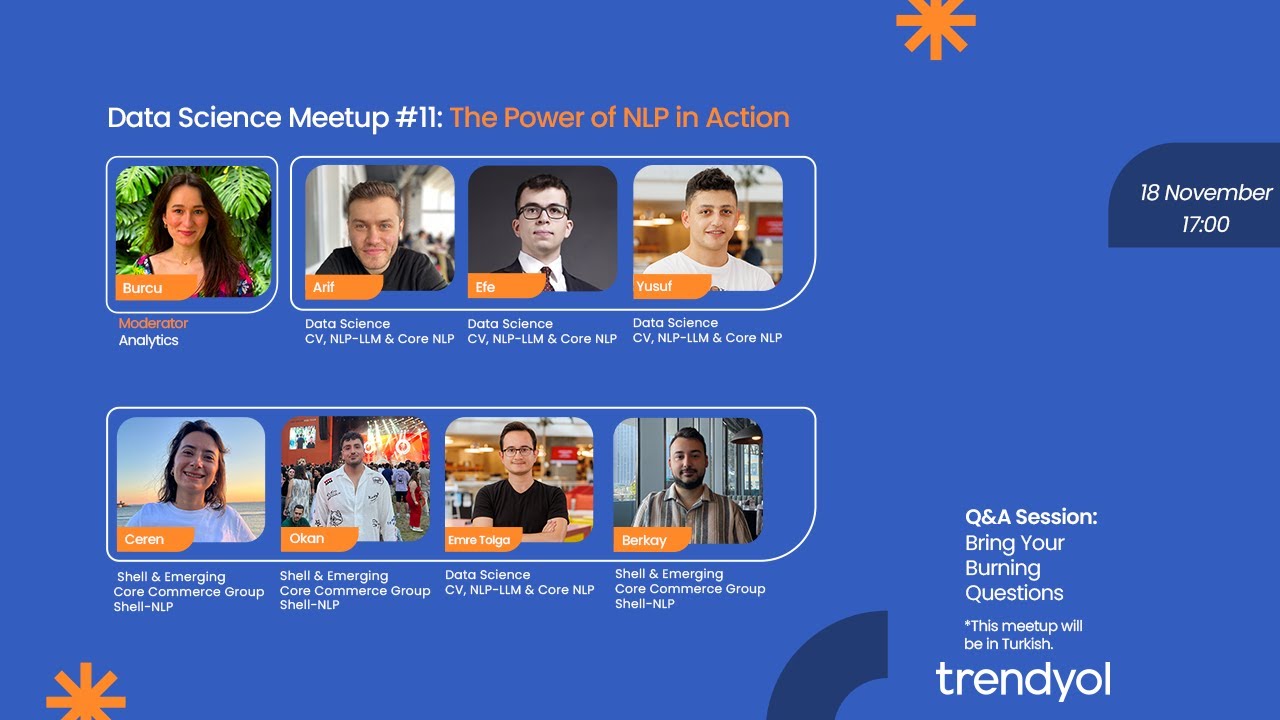 Data Science Meetup #11: The Power of NLP in Action

18 November
17:00

Burcu
Moderator
Analytics

Arif
Data Science
CV, NLP-LLM & Core NLP

Efe
Data Science
CV, NLP-LLM & Core NLP

Yusuf
Data Science
CV, NLP-LLM & Core NLP

Ceren
Shell & Emerging
Core Commerce Group
Shell-NLP

Okan
Shell & Emerging
Core Commerce Group
Shell-NLP

Emre Tolga
Data Science
CV, NLP-LLM & Core NLP

Berkay
Shell & Emerging
Core Commerce Group
Shell-NLP

Q&A Session:
Bring Your Burning Questions

*This meetup will be in Turkish.

trendyol